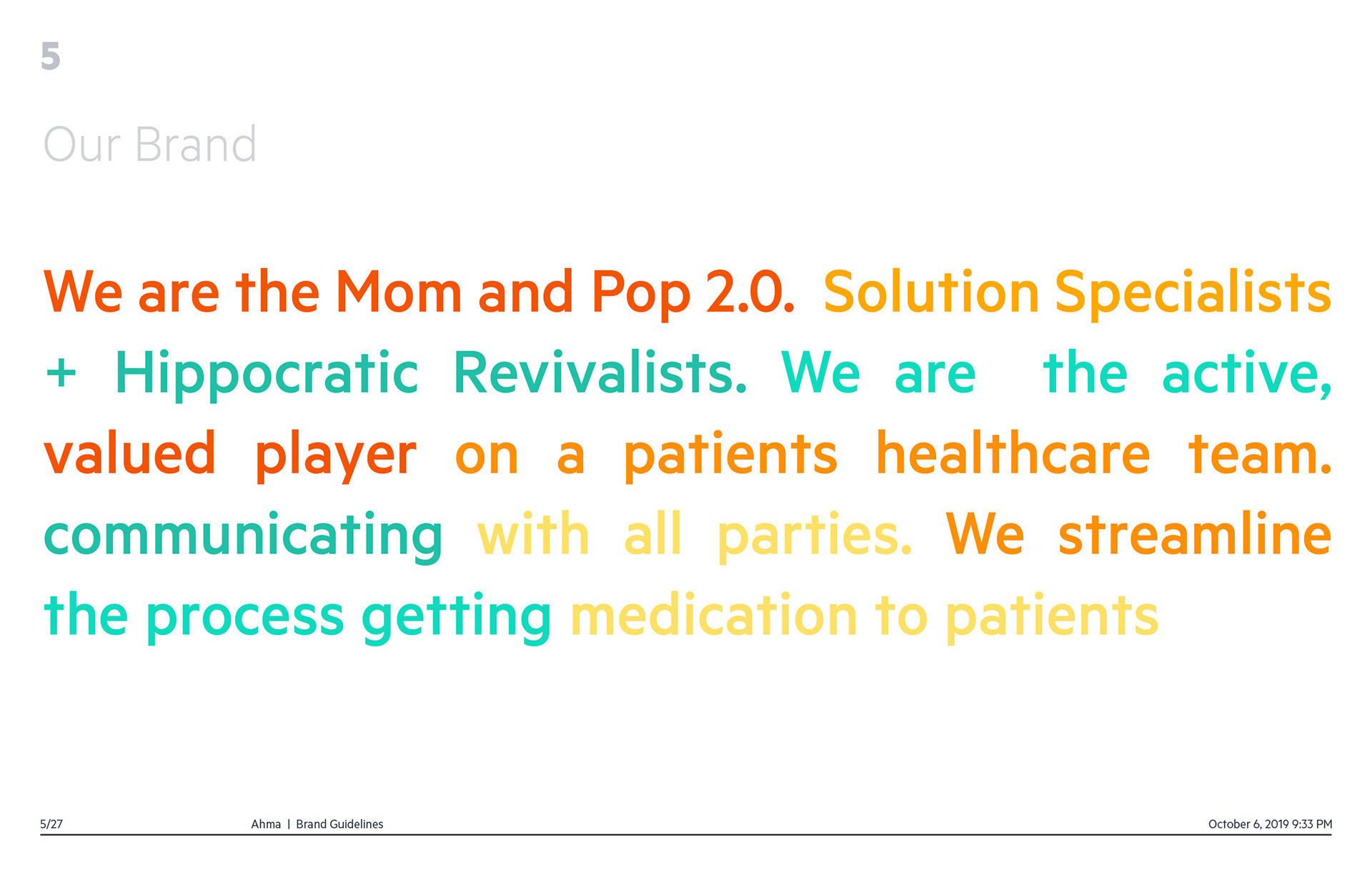 5

Our Brand

We are the Mom and Pop 2.0. Solution Specialists + Hippocratic Revivalists. We are the active, valued player on a patients healthcare team. communicating with all parties. We streamline the process getting medication to patients

5/27 Ahma | Brand Guidelines October 6, 2019 9:33 PM